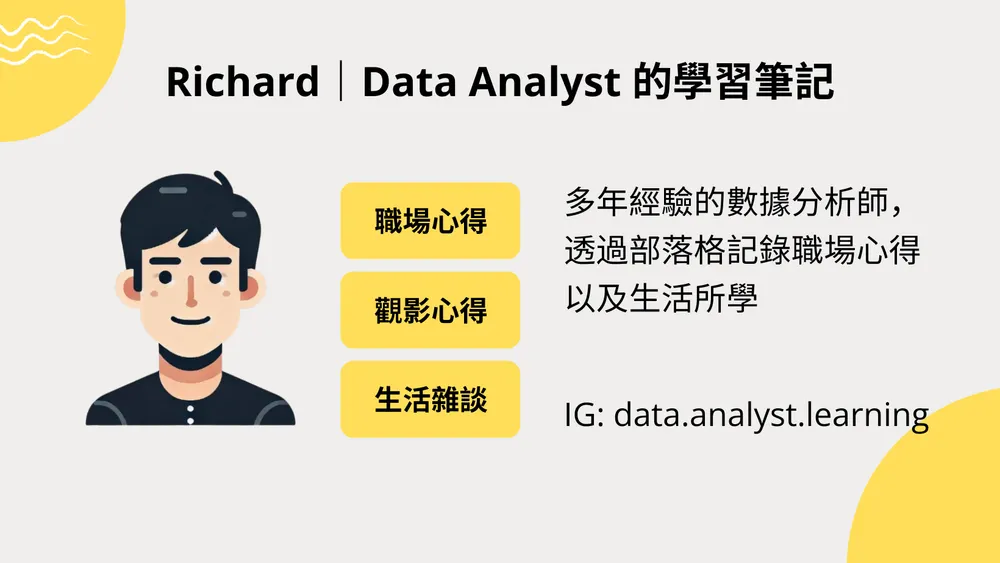 Richard｜Data Analyst 的學習筆記

職場心得

觀影心得

生活雜談

多年經驗的數據分析師，透過部落格記錄職場心得以及生活所學

IG: data.analyst.learning